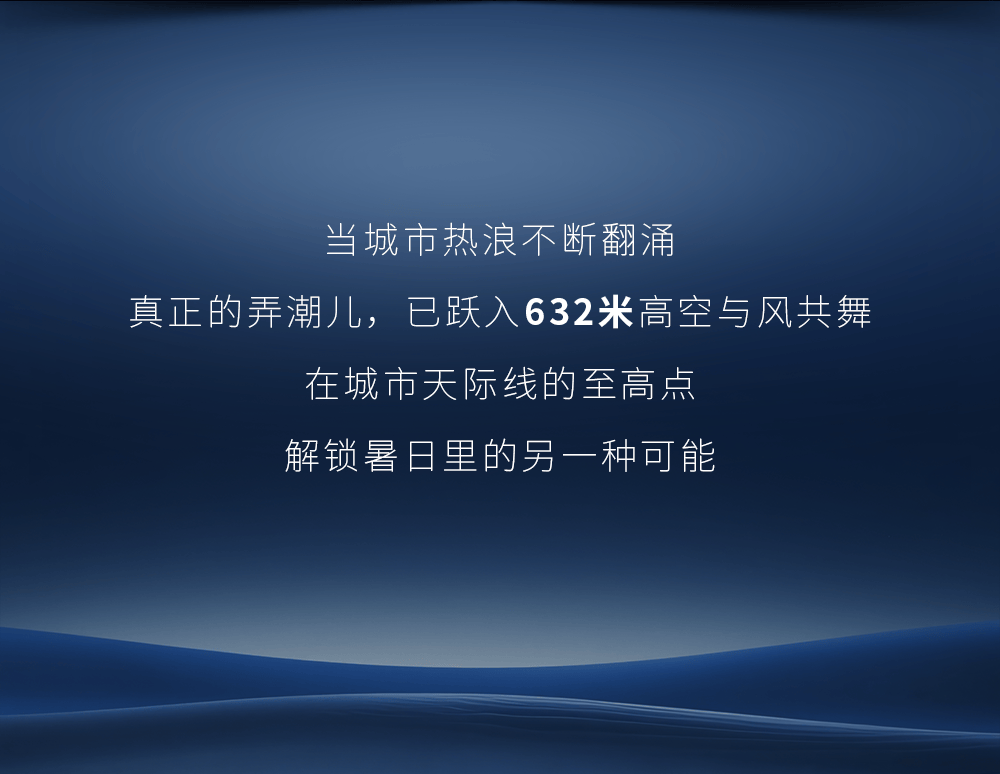 当城市热浪不断翻涌

真正的弄潮儿，已跃入632米高空与风共舞

在城市天际线的至高点

解锁暑日里的另一种可能